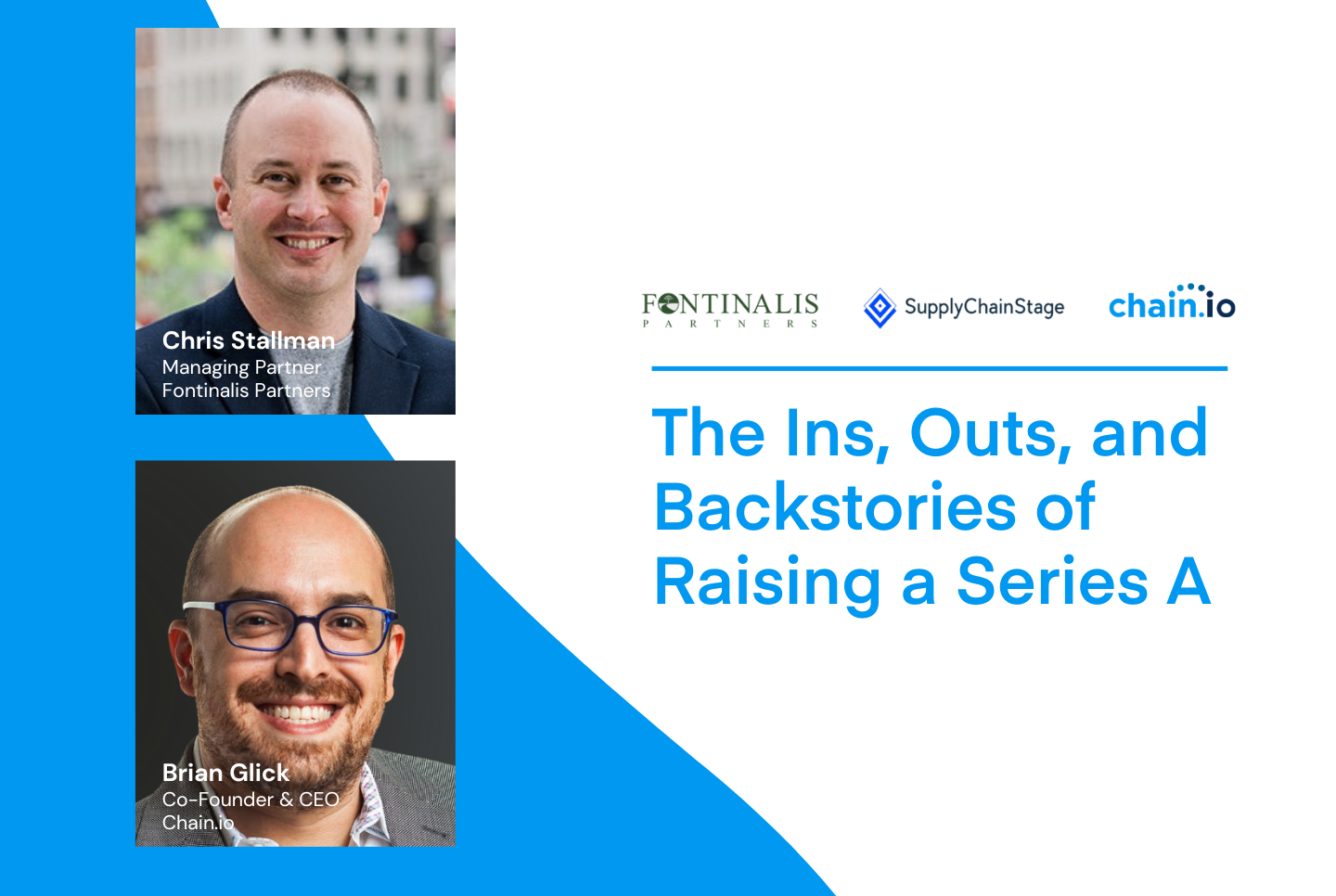 Chris Stallman
Managing Partner
Fontinalis Partners

Brian Glick
Co-Founder & CEO
Chain.io

FONTINALIS
PARTNERS

SupplyChainStage

chain.io

The Ins, Outs, and Backstories of Raising a Series A